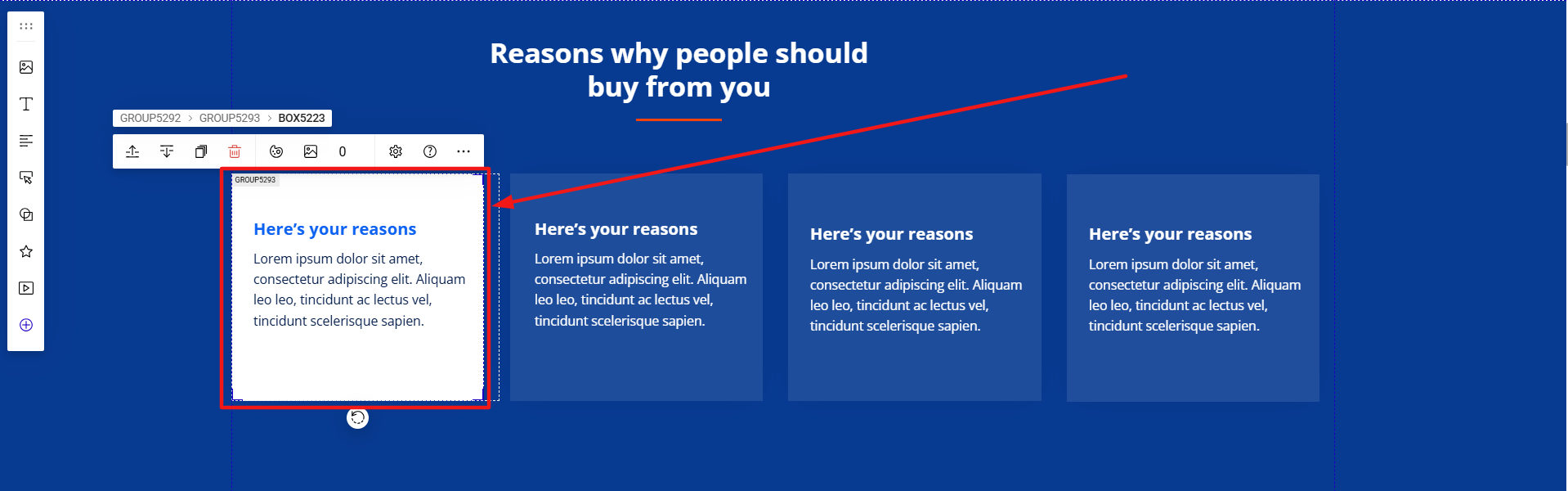 Reasons why people should buy from you

GROUP5292 > GROUP5293 > BOX5223

0

GROUP5293

Here's your reasons

Lorem ipsum dolor sit amet, consectetur adipiscing elit. Aliquam leo leo, tincidunt ac lectus vel, tincidunt scelerisque sapien.

Here's your reasons

Lorem ipsum dolor sit amet, consectetur adipiscing elit. Aliquam leo leo, tincidunt ac lectus vel, tincidunt scelerisque sapien.

Here's your reasons

Lorem ipsum dolor sit amet, consectetur adipiscing elit. Aliquam leo leo, tincidunt ac lectus vel, tincidunt scelerisque sapien.

Here's your reasons

Lorem ipsum dolor sit amet, consectetur adipiscing elit. Aliquam leo leo, tincidunt ac lectus vel, tincidunt scelerisque sapien.